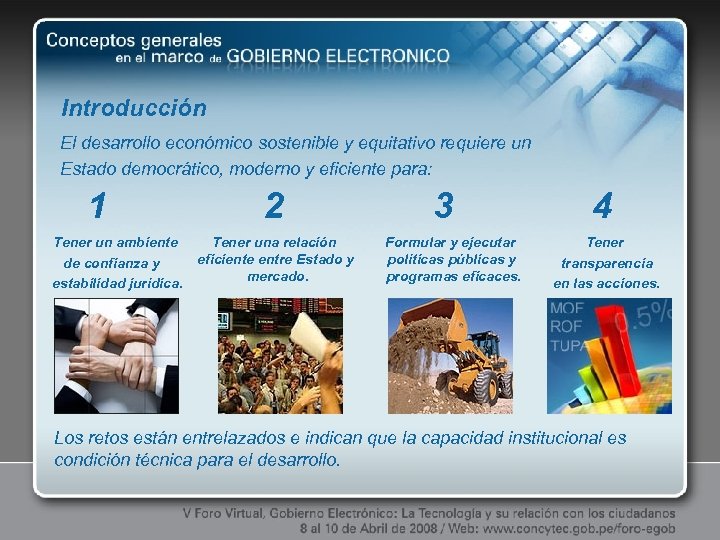 Conceptos generales en el marco de GOBIERNO ELECTRONICO

Introducción

El desarrollo económico sostenible y equitativo requiere un Estado democrático, moderno y eficiente para:

1

Tener un ambiente de confianza y estabilidad jurídica.

2

Tener una relación eficiente entre Estado y mercado.

3

Formular y ejecutar políticas públicas y programas eficaces.

4

Tener transparencia en las acciones.

MOF
ROF
TUPA
0.5%

Los retos están entrelazados e indican que la capacidad institucional es condición técnica para el desarrollo.

V Foro Virtual, Gobierno Electrónico: La Tecnología y su relación con los ciudadanos
8 al 10 de Abril de 2008 / Web: www.concytec.gob.pe/foro-egob